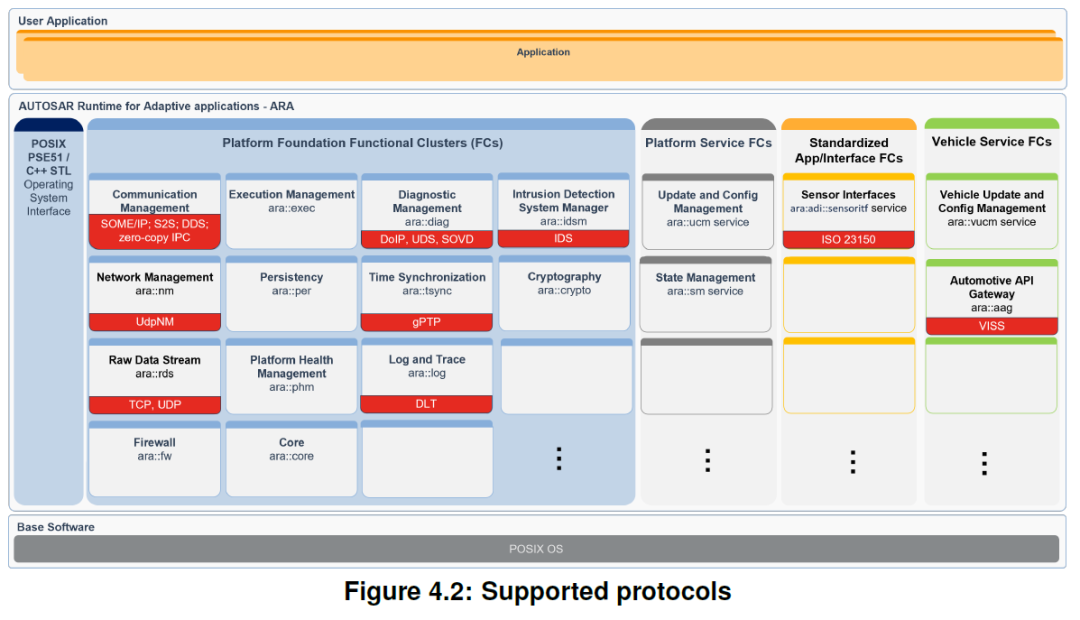 User Application

Application

AUTOSAR Runtime for Adaptive applications - ARA

POSIX PSE51 / C++ STL Operating System Interface

Platform Foundation Functional Clusters (FCs)

Communication Management
SOME/IP; S2S; DDS; zero-copy IPC

Execution Management
ara::exec

Diagnostic Management
ara::diag
DoIP, UDS, SOVD

Intrusion Detection System Manager
ara::idsm
IDS

Network Management
ara::nm
UdpNM

Persistency
ara::per

Time Synchronization
ara::tsync
gPTP

Cryptography
ara::crypto

Raw Data Stream
ara::rds
TCP, UDP

Platform Health Management
ara::phm

Log and Trace
ara::log
DLT

Firewall
ara::fw

Core
ara::core

⋮

Platform Service FCs

Update and Config Management
ara::ucm service

State Management
ara::sm service

⋮

Standardized App/Interface FCs

Sensor Interfaces
ara::adi::sensoritf service
ISO 23150

⋮

Vehicle Service FCs

Vehicle Update and Config Management
ara::vucm service

Automotive API Gateway
ara::aag
VISS

⋮

Base Software

POSIX OS

Figure 4.2: Supported protocols